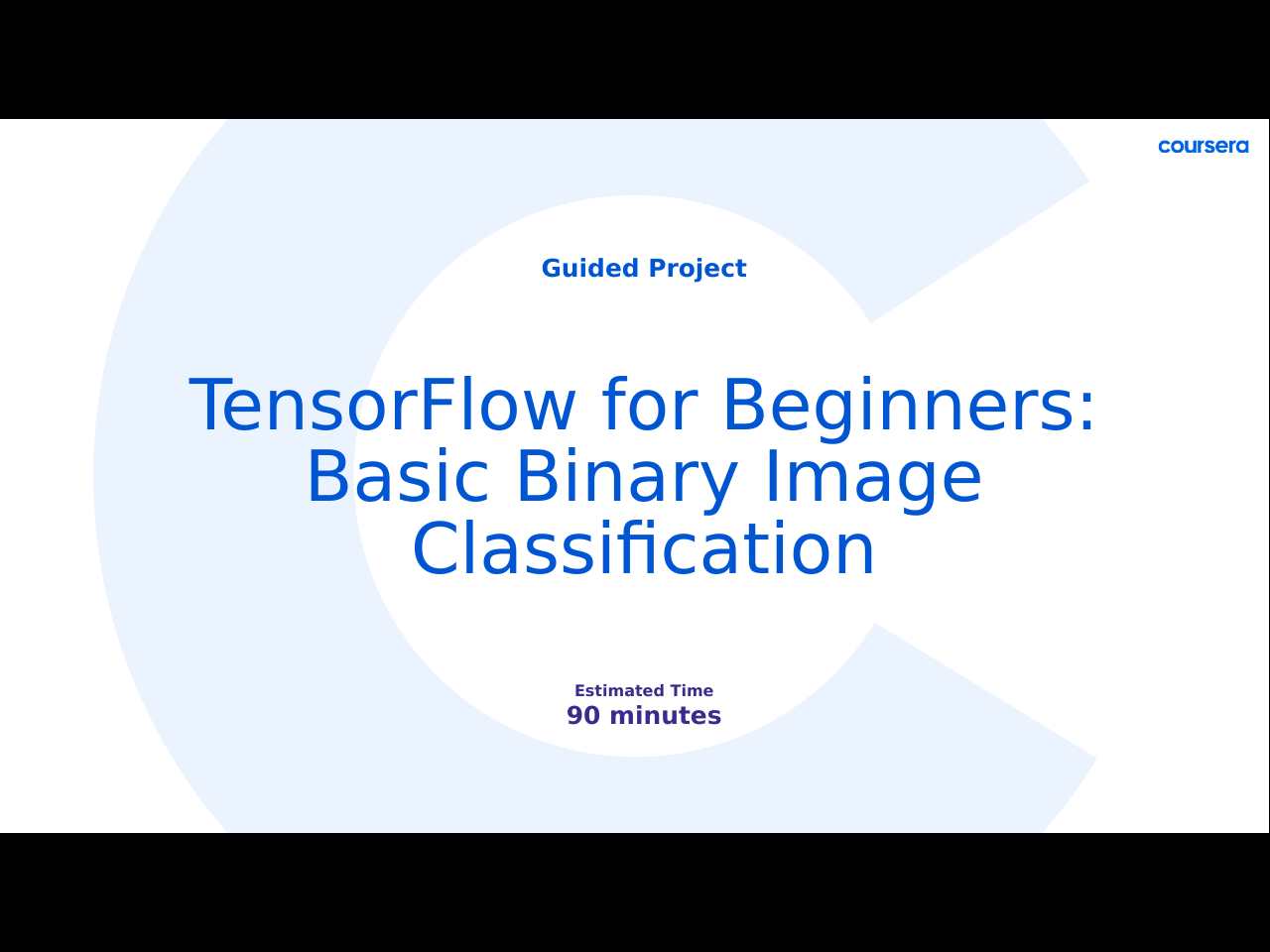 coursera

Guided Project

TensorFlow for Beginners: Basic Binary Image Classification

Estimated Time
90 minutes